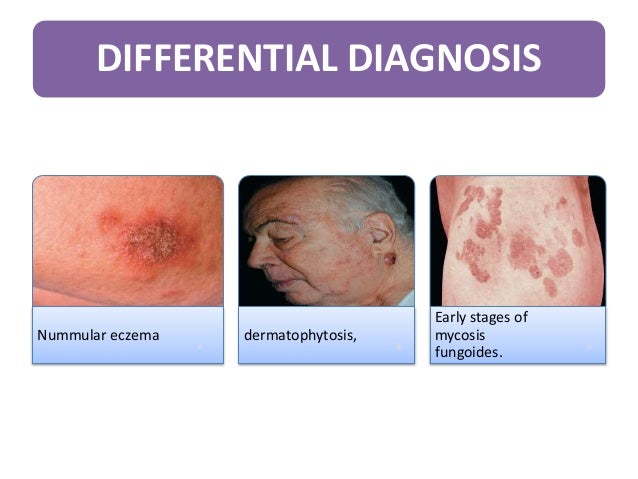 DIFFERENTIAL DIAGNOSIS

Nummular eczema

dermatophytosis,

Early stages of mycosis fungoides.